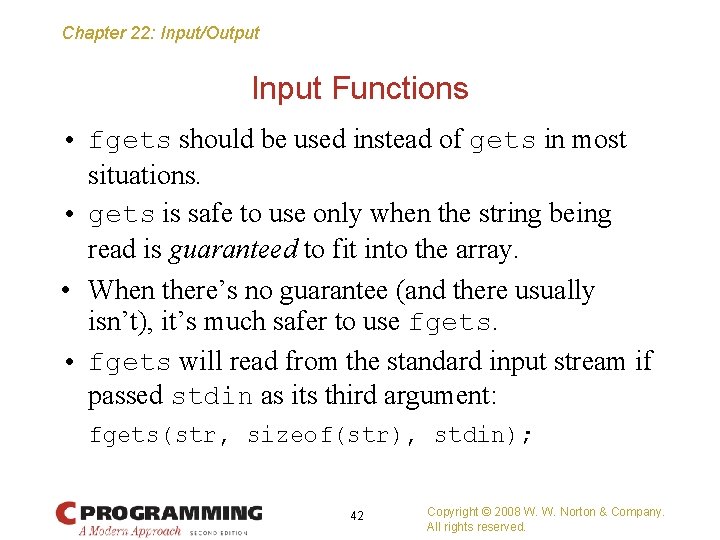 Chapter 22: Input/Output

Input Functions

• fgets should be used instead of gets in most situations.

• gets is safe to use only when the string being read is guaranteed to fit into the array.

• When there's no guarantee (and there usually isn't), it's much safer to use fgets.

• fgets will read from the standard input stream if passed stdin as its third argument:

fgets(str, sizeof(str), stdin);

C PROGRAMMING
A Modern Approach SECOND EDITION

42

Copyright © 2008 W. W. Norton & Company.
All rights reserved.